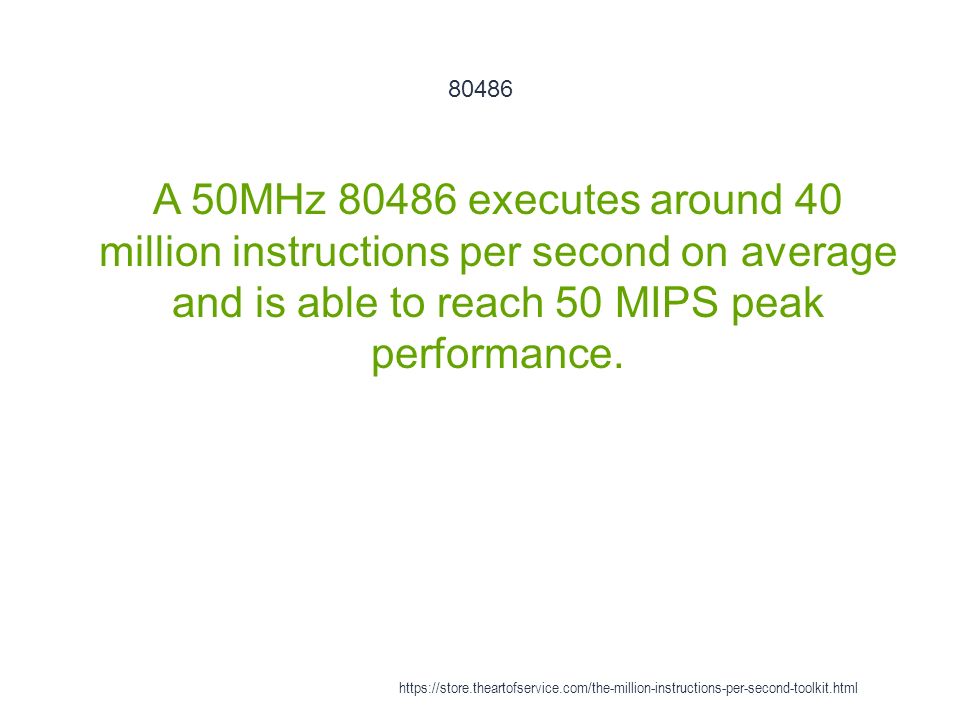 80486

A 50MHz 80486 executes around 40 million instructions per second on average and is able to reach 50 MIPS peak performance.

https://store.theartofservice.com/the-million-instructions-per-second-toolkit.html